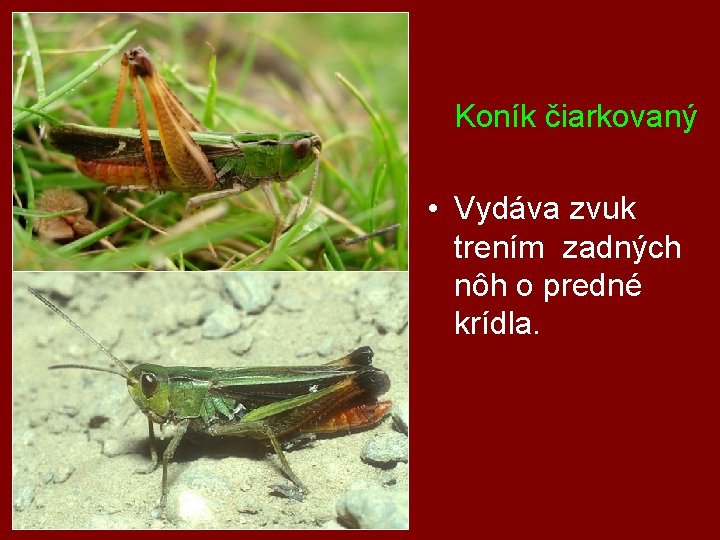 Koník čiarkovaný

• Vydáva zvuk trením zadných nôh o predné krídla.